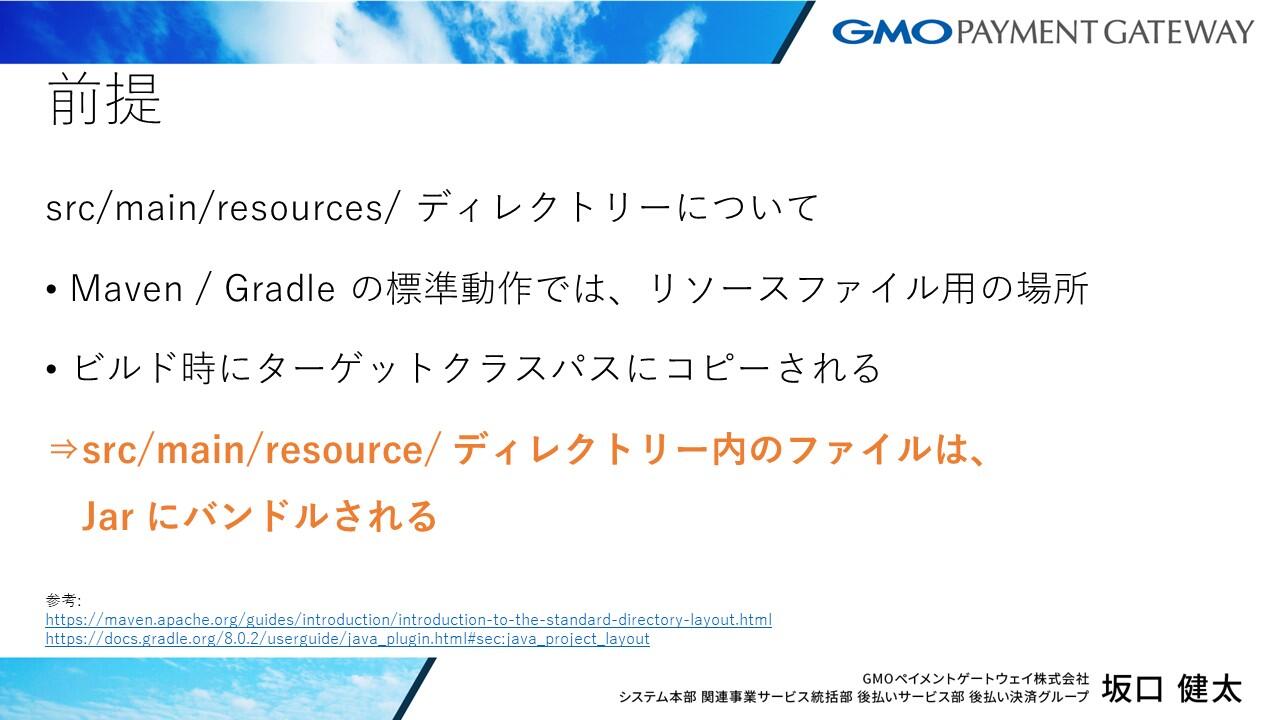 GMO PAYMENT GATEWAY

前提

src/main/resources/ ディレクトリーについて

• Maven / Gradle の標準動作では、リソースファイル用の場所

• ビルド時にターゲットクラスパスにコピーされる

⇒src/main/resource/ ディレクトリー内のファイルは、Jar にバンドルされる

参考:
https://maven.apache.org/guides/introduction/introduction-to-the-standard-directory-layout.html
https://docs.gradle.org/8.0.2/userguide/java_plugin.html#sec:java_project_layout

GMOペイメントゲートウェイ株式会社
システム本部 関連事業サービス統括部 後払いサービス部 後払い決済グループ 坂口 健太